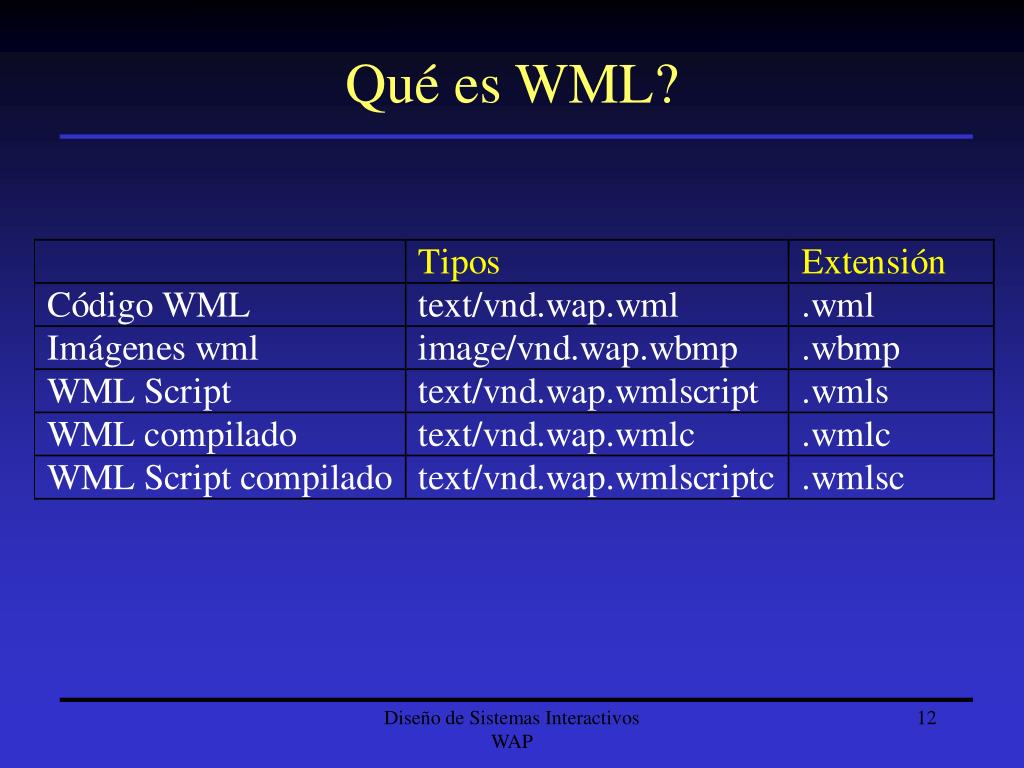 Qué es WML?

| | Tipos | Extensión |
|---|---|---|
| Código WML | text/vnd.wap.wml | .wml |
| Imágenes wml | image/vnd.wap.wbmp | .wbmp |
| WML Script | text/vnd.wap.wmlscript | .wmls |
| WML compilado | text/vnd.wap.wmlc | .wmlc |
| WML Script compilado | text/vnd.wap.wmlscriptc | .wmlsc |

Diseño de Sistemas Interactivos WAP

12